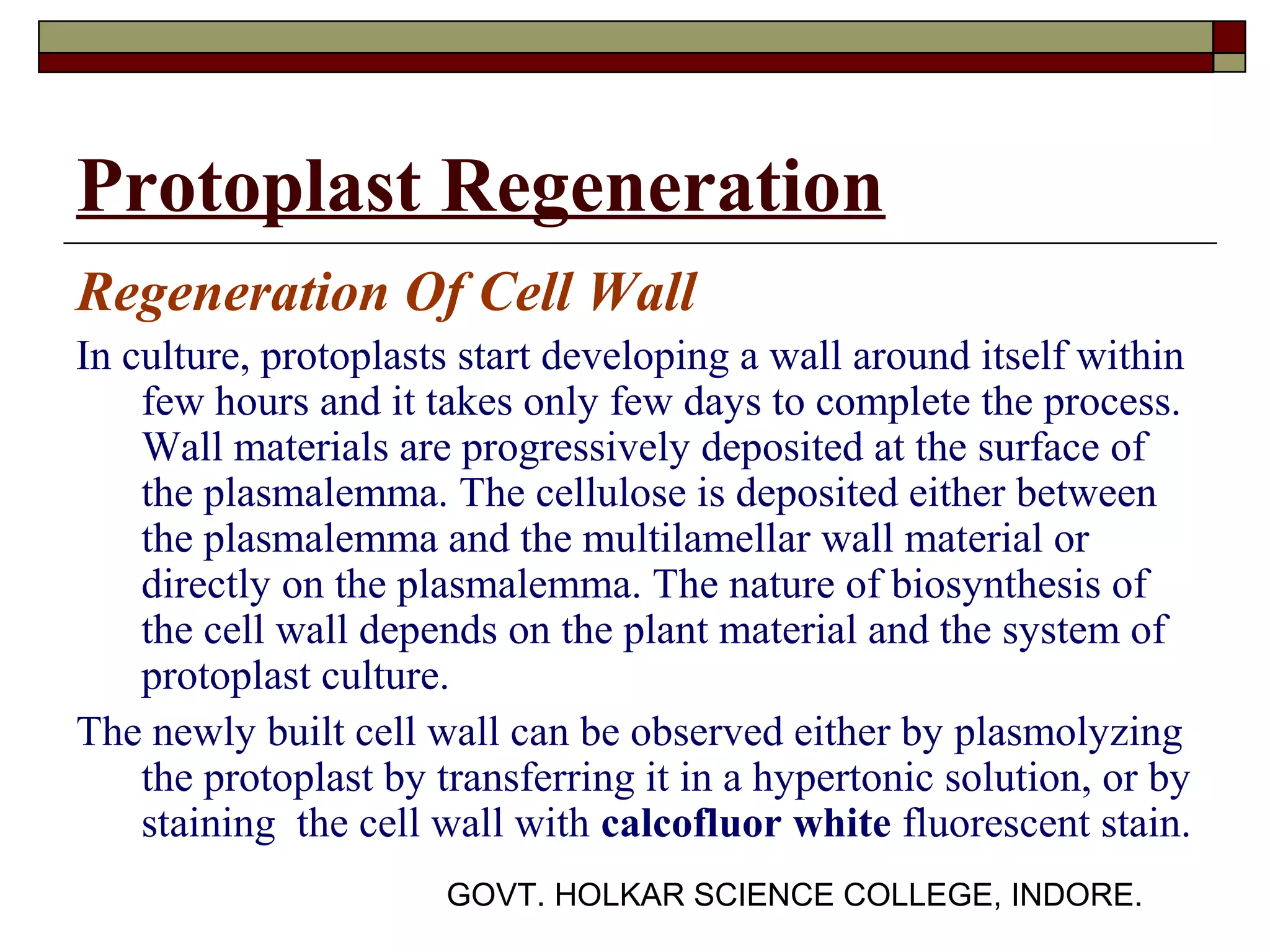 Protoplast Regeneration

Regeneration Of Cell Wall

In culture, protoplasts start developing a wall around itself within few hours and it takes only few days to complete the process. Wall materials are progressively deposited at the surface of the plasmalemma. The cellulose is deposited either between the plasmalemma and the multilamellar wall material or directly on the plasmalemma. The nature of biosynthesis of the cell wall depends on the plant material and the system of protoplast culture.

The newly built cell wall can be observed either by plasmolyzing the protoplast by transferring it in a hypertonic solution, or by staining the cell wall with calcofluor white fluorescent stain.

GOVT. HOLKAR SCIENCE COLLEGE, INDORE.